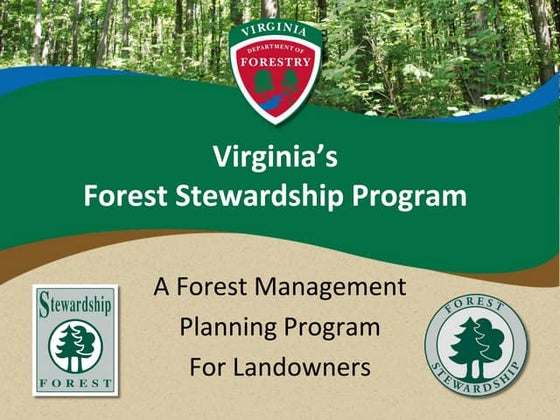 VIRGINIA
DEPARTMENT OF
FORESTRY

Virginia's
Forest Stewardship Program

Stewardship
FOREST

A Forest Management
Planning Program
For Landowners

FOREST
STEWARDSHIP